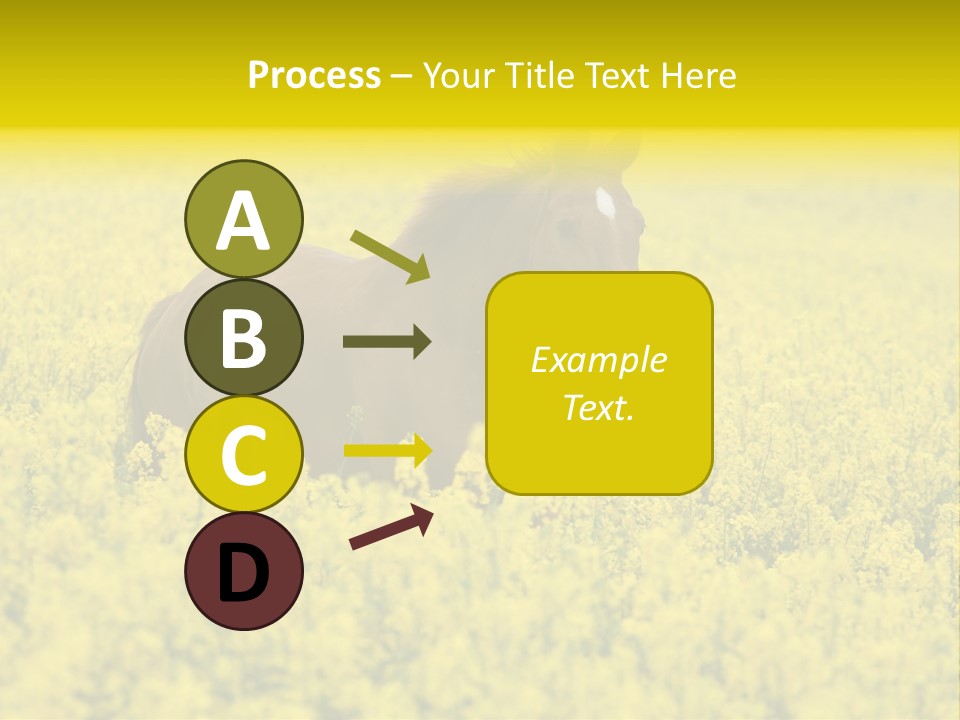 Process – Your Title Text Here

A

B

C

D

Example Text.